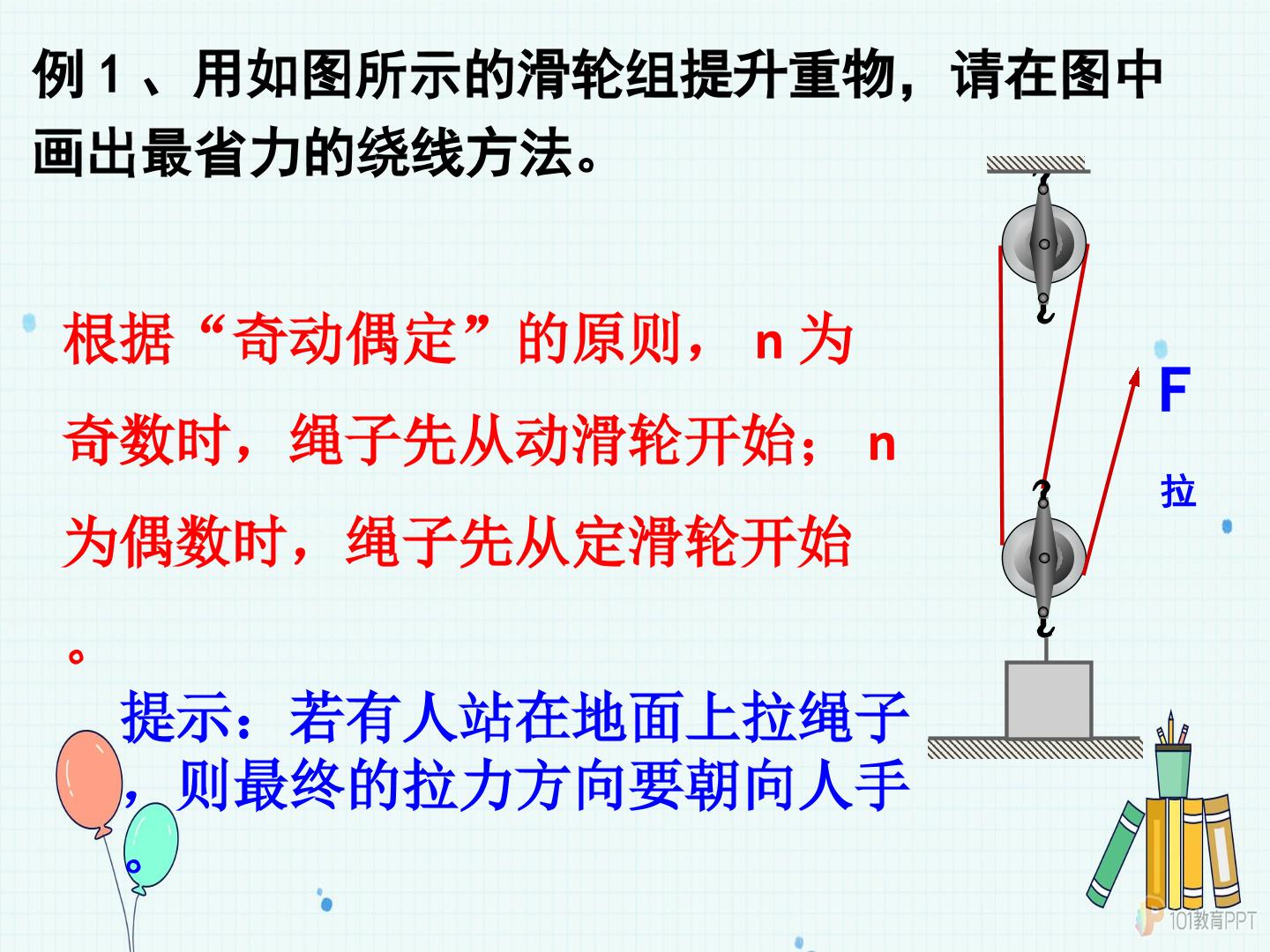 例 1 、用如图所示的滑轮组提升重物，请在图中画出最省力的绕线方法。

根据“奇动偶定”的原则， n 为奇数时，绳子先从动滑轮开始； n 为偶数时，绳子先从定滑轮开始。

提示：若有人站在地面上拉绳子，则最终的拉力方向要朝向人手。

F

拉

101教育PPT